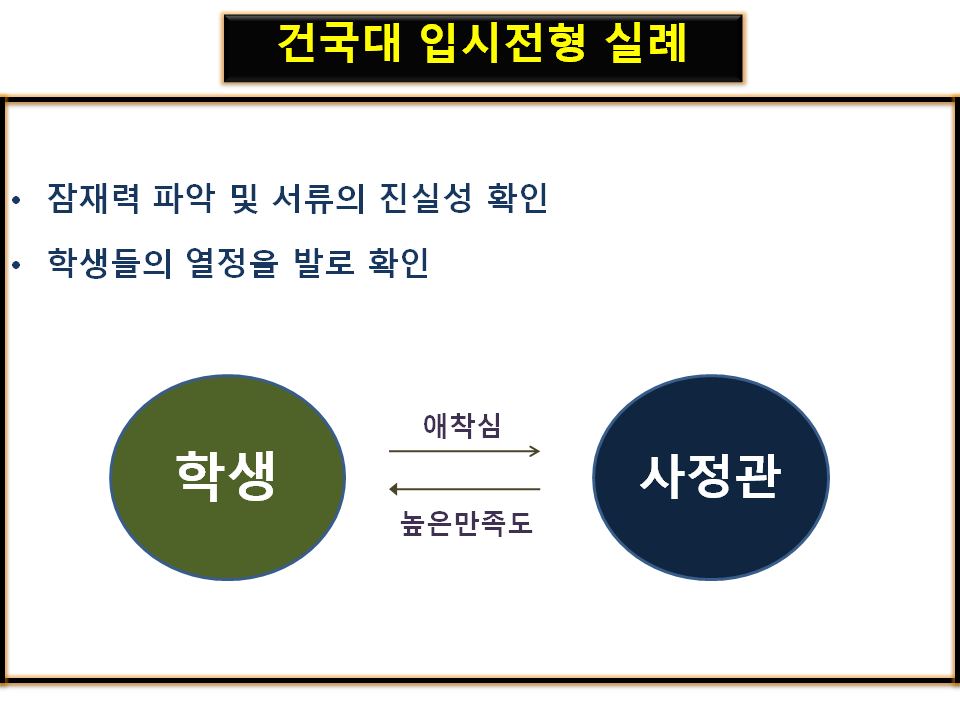 건국대 입시전형 실례

• 잠재력 파악 및 서류의 진실성 확인

• 학생들의 열정을 발로 확인

학생

애착심

높은만족도

사정관